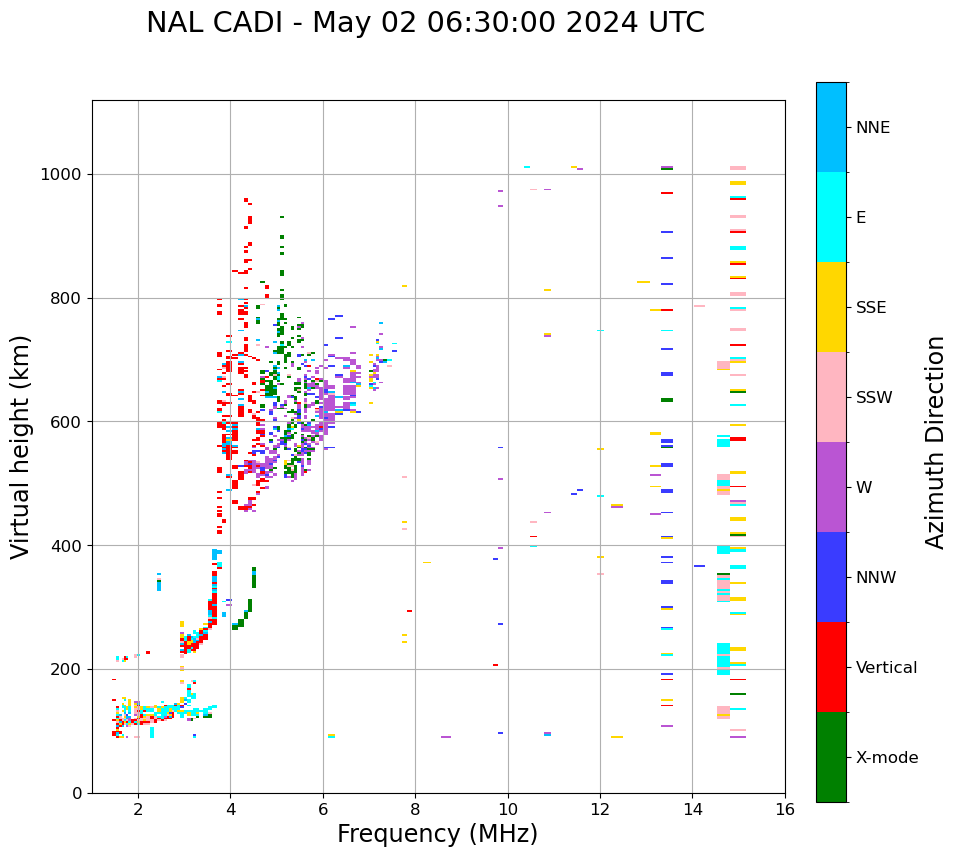 NAL CADI - May 02 06:30:00 2024 UTC

Virtual height (km)

1000
800
600
400
200
0

2
4
6
8
10
12
14
16

Frequency (MHz)

NNE
E
SSE
SSW
W
NNW
Vertical
X-mode

Azimuth Direction